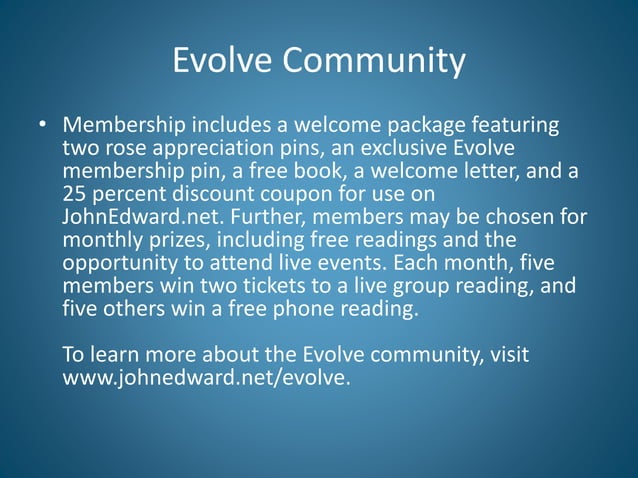 Evolve Community

• Membership includes a welcome package featuring two rose appreciation pins, an exclusive Evolve membership pin, a free book, a welcome letter, and a 25 percent discount coupon for use on JohnEdward.net. Further, members may be chosen for monthly prizes, including free readings and the opportunity to attend live events. Each month, five members win two tickets to a live group reading, and five others win a free phone reading.

To learn more about the Evolve community, visit www.johnedward.net/evolve.